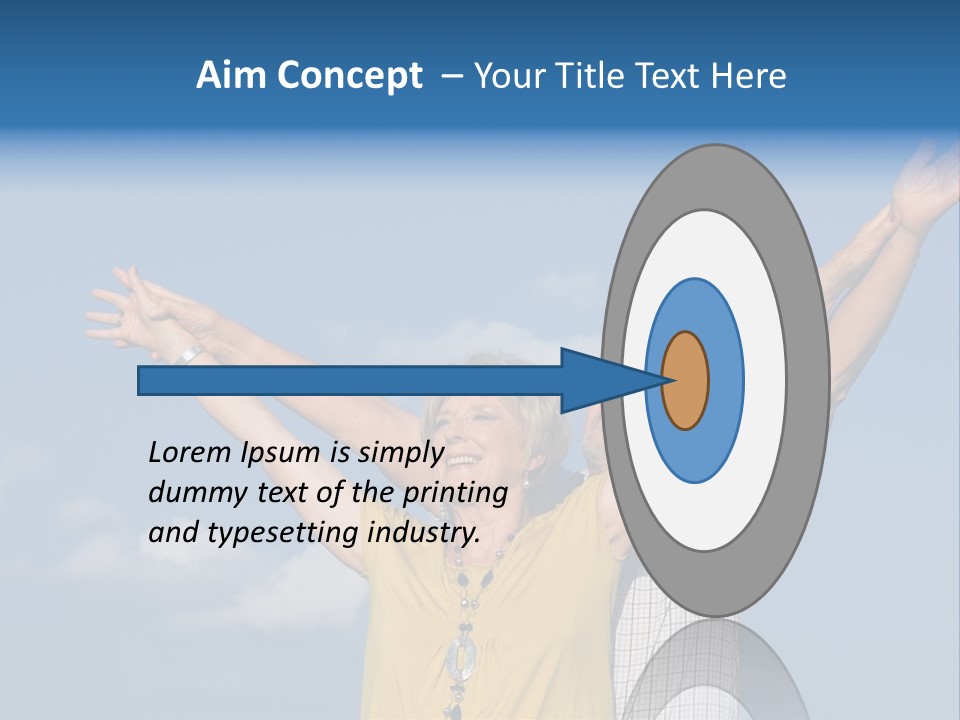 Aim Concept – Your Title Text Here

Lorem Ipsum is simply dummy text of the printing and typesetting industry.